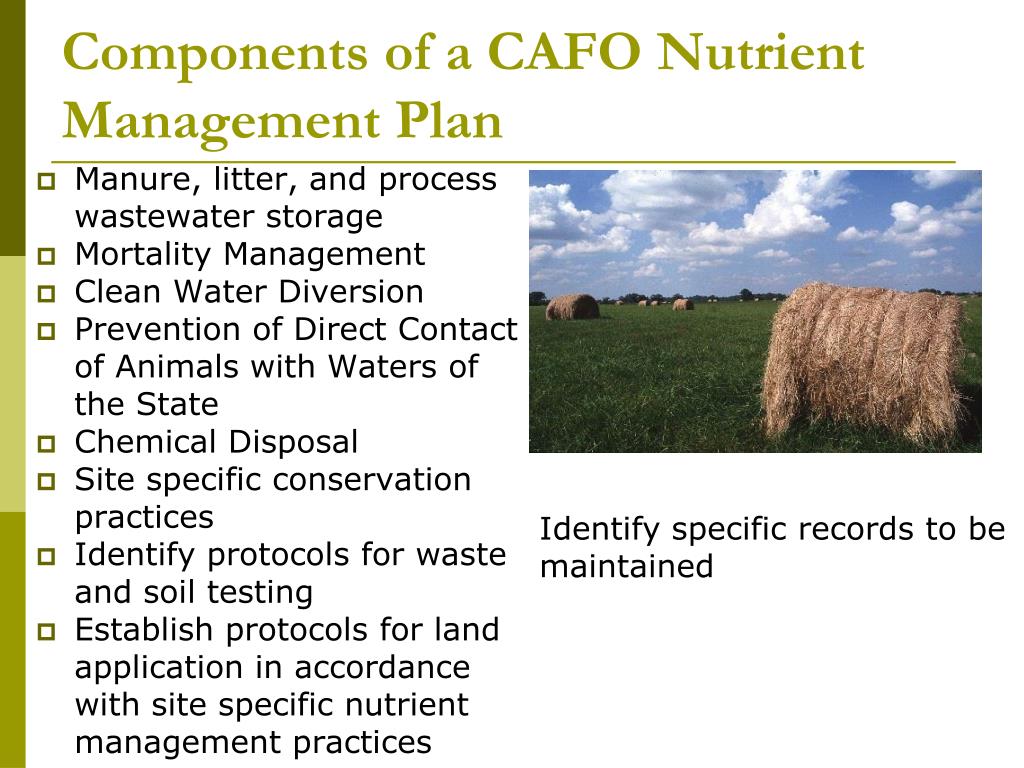 Components of a CAFO Nutrient Management Plan

- Manure, litter, and process wastewater storage
- Mortality Management
- Clean Water Diversion
- Prevention of Direct Contact of Animals with Waters of the State
- Chemical Disposal
- Site specific conservation practices
- Identify protocols for waste and soil testing
- Establish protocols for land application in accordance with site specific nutrient management practices

Identify specific records to be maintained